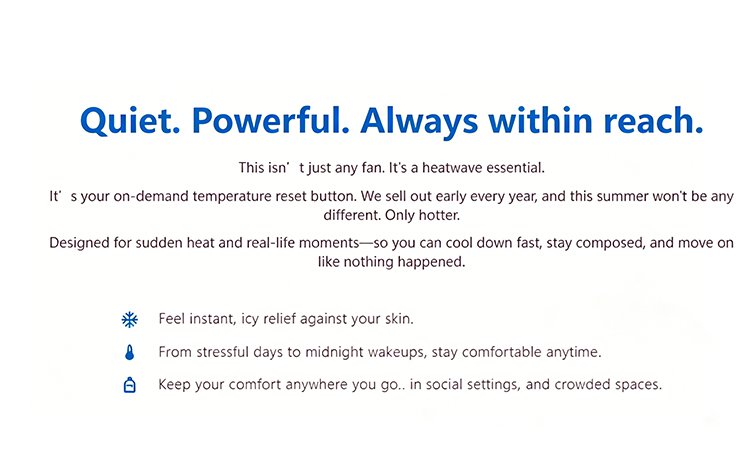 Quiet. Powerful. Always within reach.

This isn’ t just any fan. It's a heatwave essential.

It’ s your on-demand temperature reset button. We sell out early every year, and this summer won't be any different. Only hotter.

Designed for sudden heat and real-life moments—so you can cool down fast, stay composed, and move on like nothing happened.

Feel instant, icy relief against your skin.

From stressful days to midnight wakeups, stay comfortable anytime.

Keep your comfort anywhere you go.. in social settings, and crowded spaces.